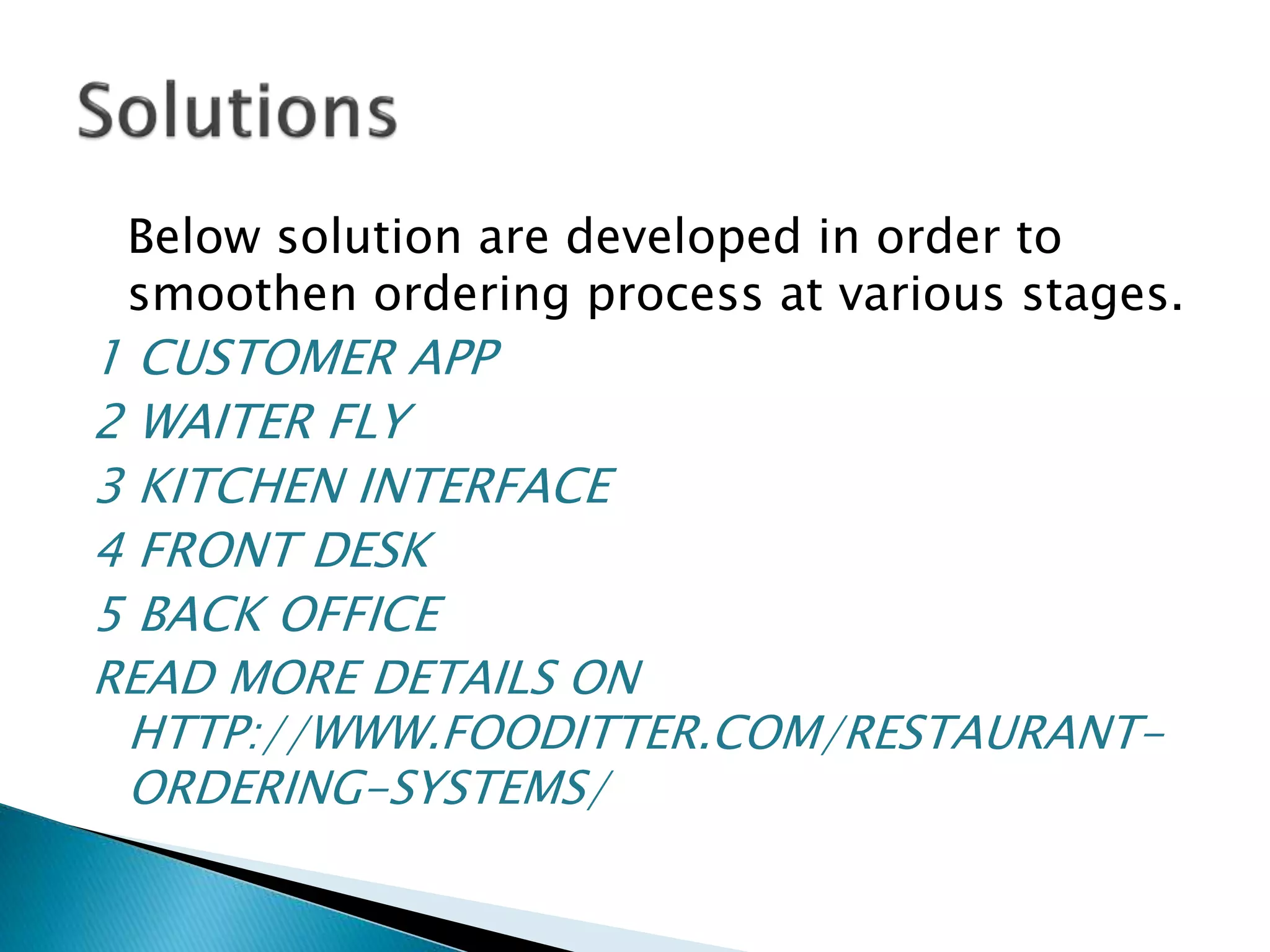 Solutions

Below solution are developed in order to smoothen ordering process at various stages.

1 CUSTOMER APP

2 WAITER FLY

3 KITCHEN INTERFACE

4 FRONT DESK

5 BACK OFFICE

READ MORE DETAILS ON HTTP://WWW.FOODITTER.COM/RESTAURANT-ORDERING-SYSTEMS/